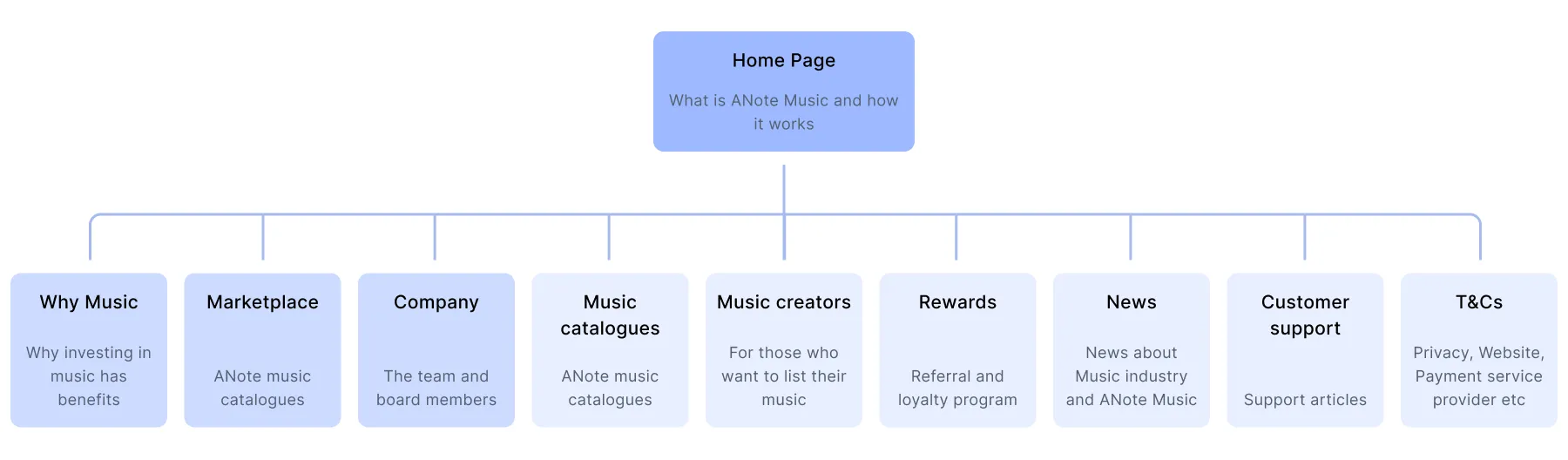 Home Page

What is ANote Music and how it works

Why Music

Why investing in music has benefits

Marketplace

ANote music catalogues

Company

The team and board members

Music catalogues

ANote music catalogues

Music creators

For those who want to list their music

Rewards

Referral and loyalty program

News

News about Music industry and ANote Music

Customer support

Support articles

T&Cs

Privacy, Website, Payment service provider etc